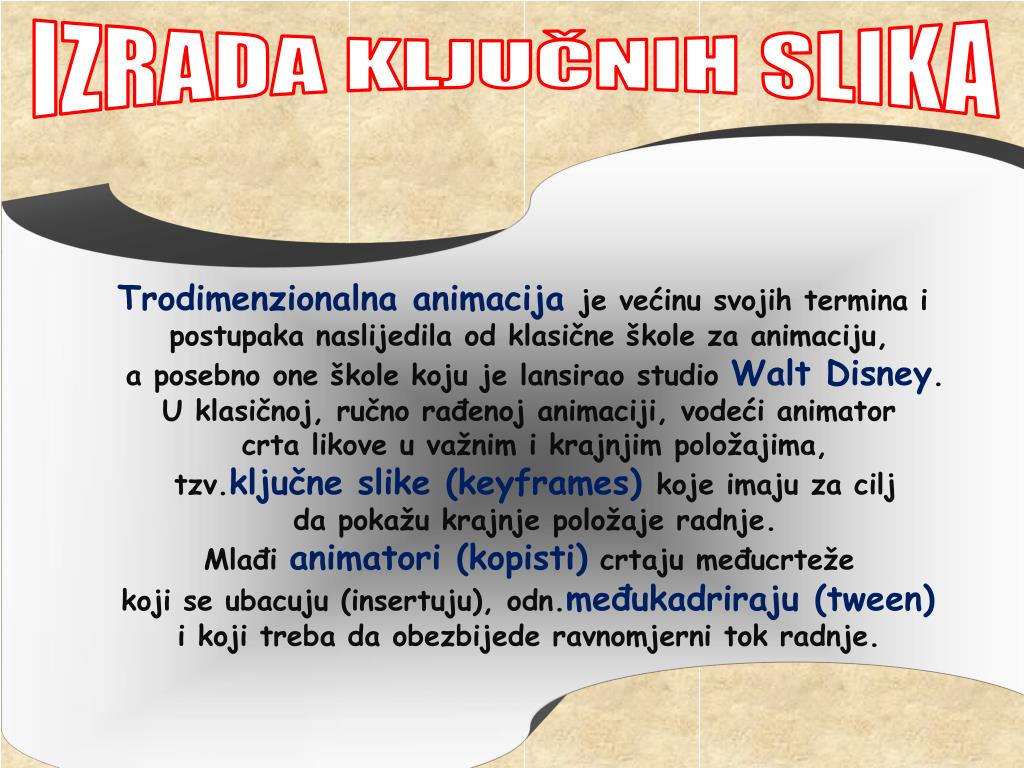 IZRADA KLJUČNIH SLIKA

Trodimenzionalna animacija je većinu svojih termina i postupaka naslijedila od klasične škole za animaciju, a posebno one škole koju je lansirao studio Walt Disney. U klasičnoj, ručno rađenoj animaciji, vodeći animator crta likove u važnim i krajnjim položajima, tzv.ključne slike (keyframes) koje imaju za cilj da pokažu krajnje položaje radnje. Mlađi animatori (kopisti) crtaju međucrteže koji se ubacuju (insertuju), odn.međukadriraju (tween) i koji treba da obezbijede ravnomjerni tok radnje.